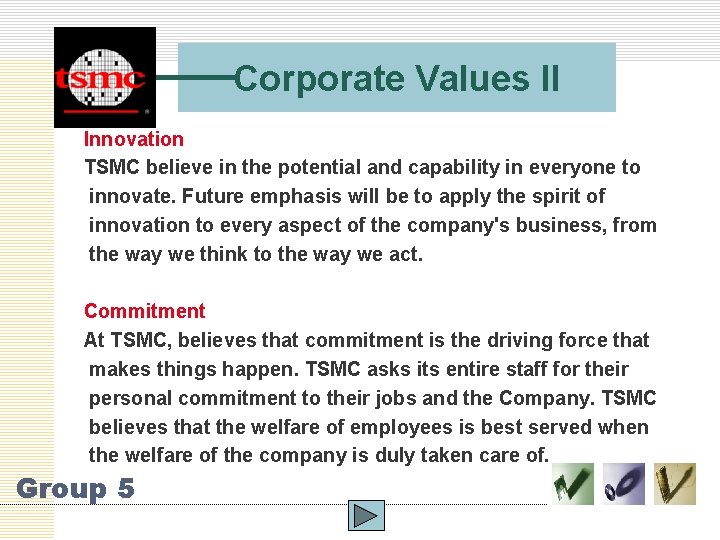 tsmc

Corporate Values II

Innovation

TSMC believe in the potential and capability in everyone to innovate. Future emphasis will be to apply the spirit of innovation to every aspect of the company's business, from the way we think to the way we act.

Commitment

At TSMC, believes that commitment is the driving force that makes things happen. TSMC asks its entire staff for their personal commitment to their jobs and the Company. TSMC believes that the welfare of employees is best served when the welfare of the company is duly taken care of.

Group 5